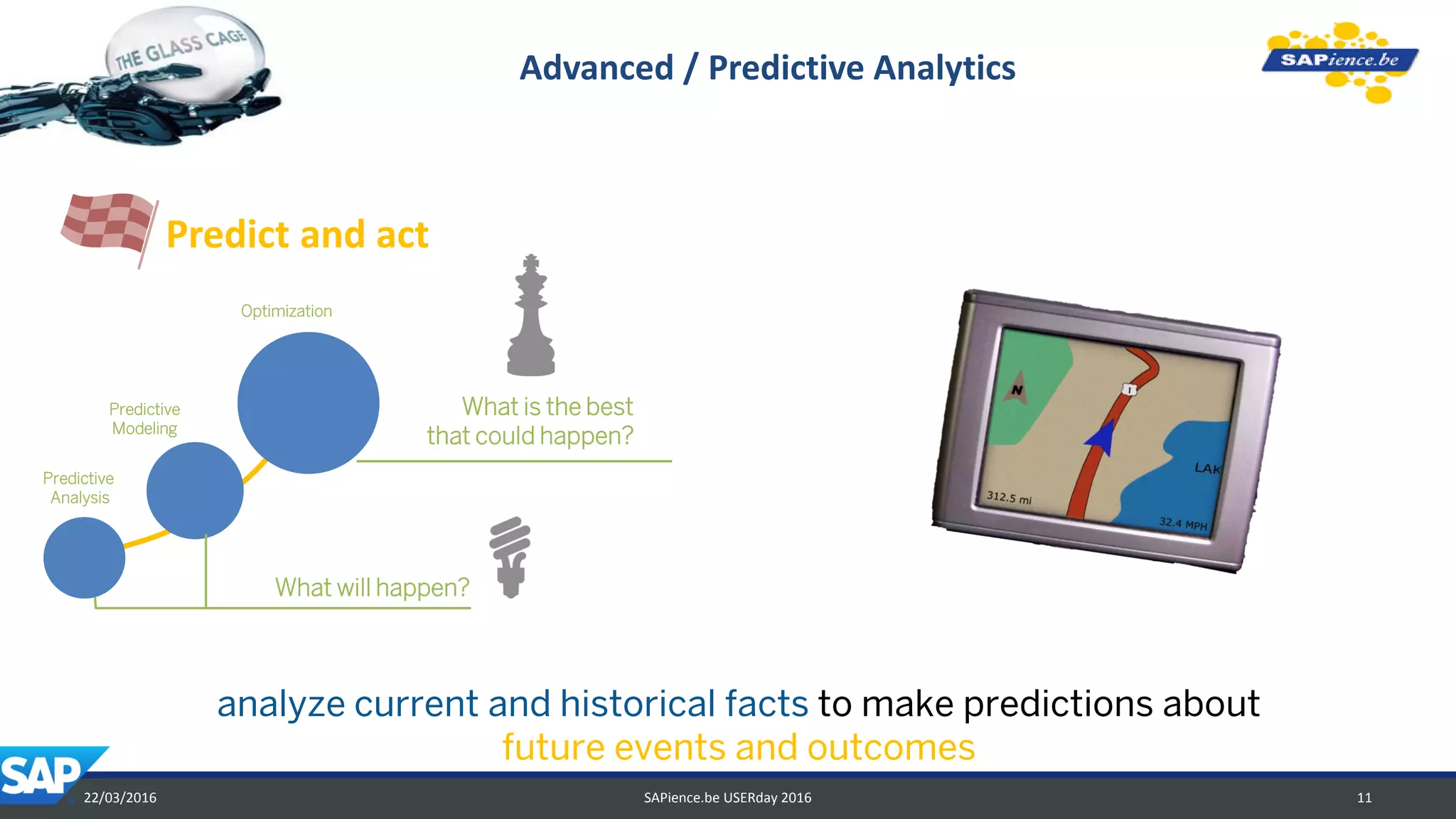 THE GLASS CAGE

Advanced / Predictive Analytics

SAPience.be

Predict and act

Optimization

Predictive Modeling

Predictive Analysis

What is the best that could happen?

What will happen?

N

1

LAK

312.5 mi

32.4 MPH

analyze current and historical facts to make predictions about future events and outcomes

SAP

22/03/2016

SAPience.be USERday 2016

11